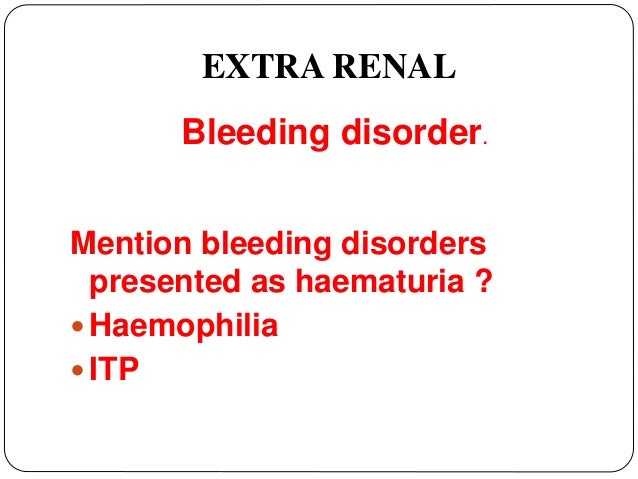 EXTRA RENAL

Bleeding disorder.

Mention bleeding disorders presented as haematuria ?

• Haemophilia
• ITP